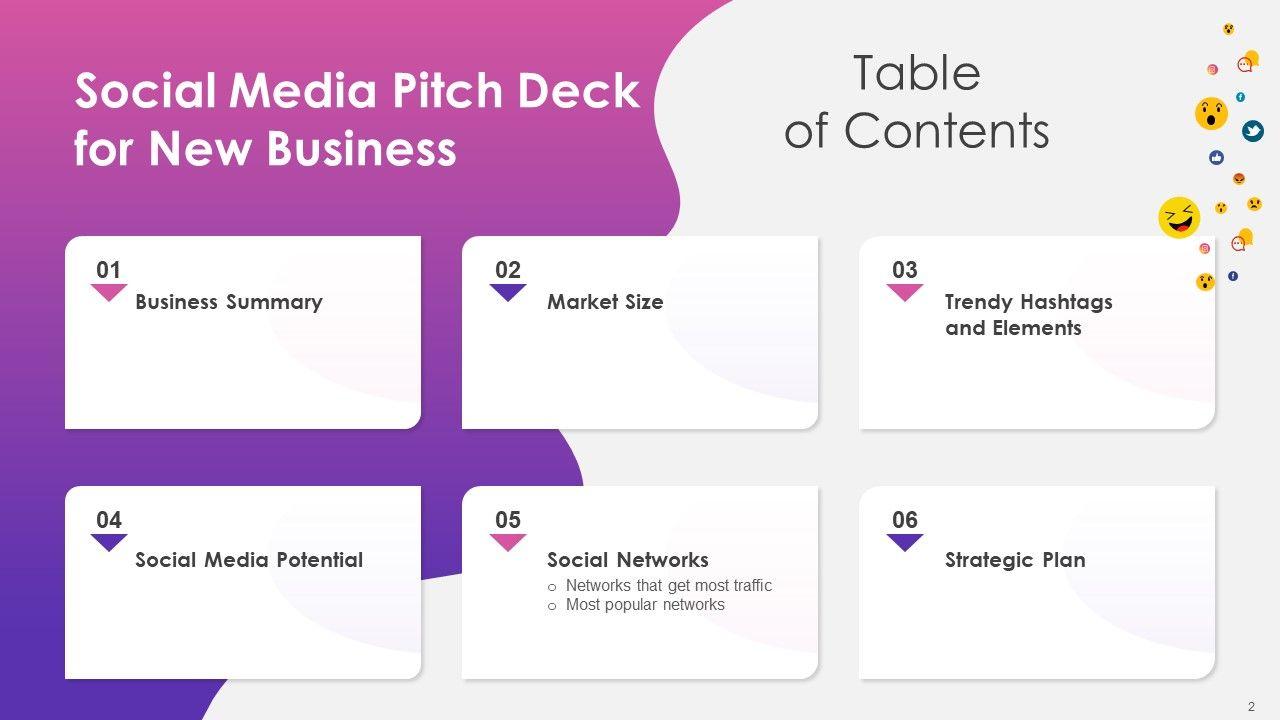 Social Media Pitch Deck for New Business

Table of Contents

01
Business Summary

02
Market Size

03
Trendy Hashtags and Elements

04
Social Media Potential

05
Social Networks
o Networks that get most traffic
o Most popular networks

06
Strategic Plan

2